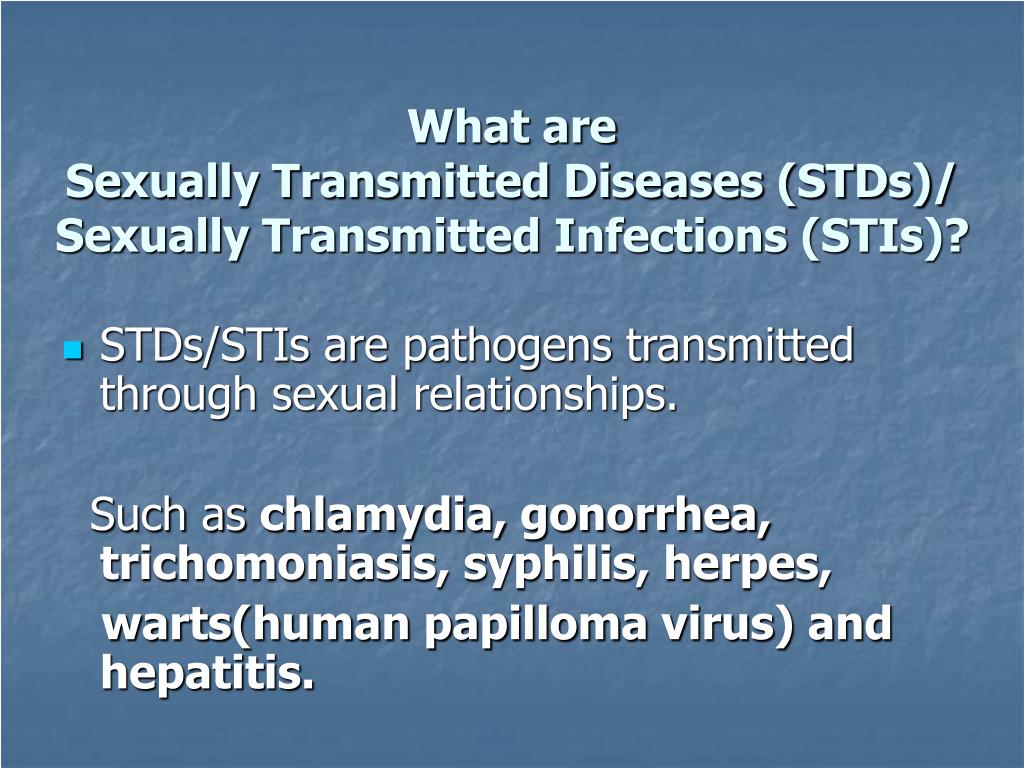 What are
Sexually Transmitted Diseases (STDs)/
Sexually Transmitted Infections (STIs)?

STDs/STIs are pathogens transmitted through sexual relationships.

Such as chlamydia, gonorrhea, trichomoniasis, syphilis, herpes, warts(human papilloma virus) and hepatitis.